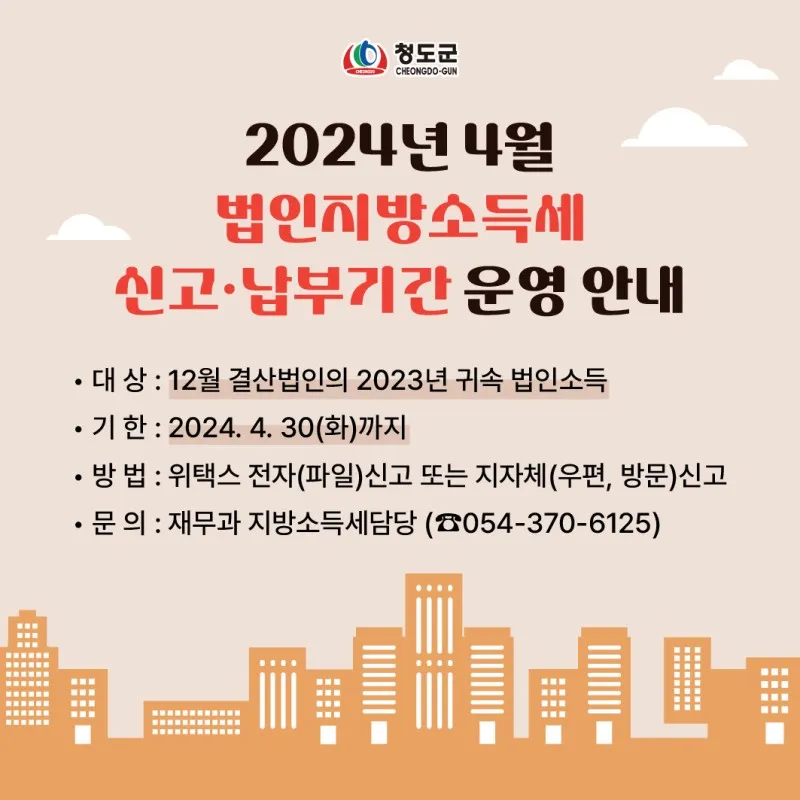 청도군
CHEONGDO-GUN

2024년 4월
법인지방소득세
신고·납부기간 운영 안내

• 대 상 : 12월 결산법인의 2023년 귀속 법인소득
• 기 한 : 2024. 4. 30(화)까지
• 방 법 : 위택스 전자(파일)신고 또는 지자체(우편, 방문)신고
• 문 의 : 재무과 지방소득세담당 (☎054-370-6125)